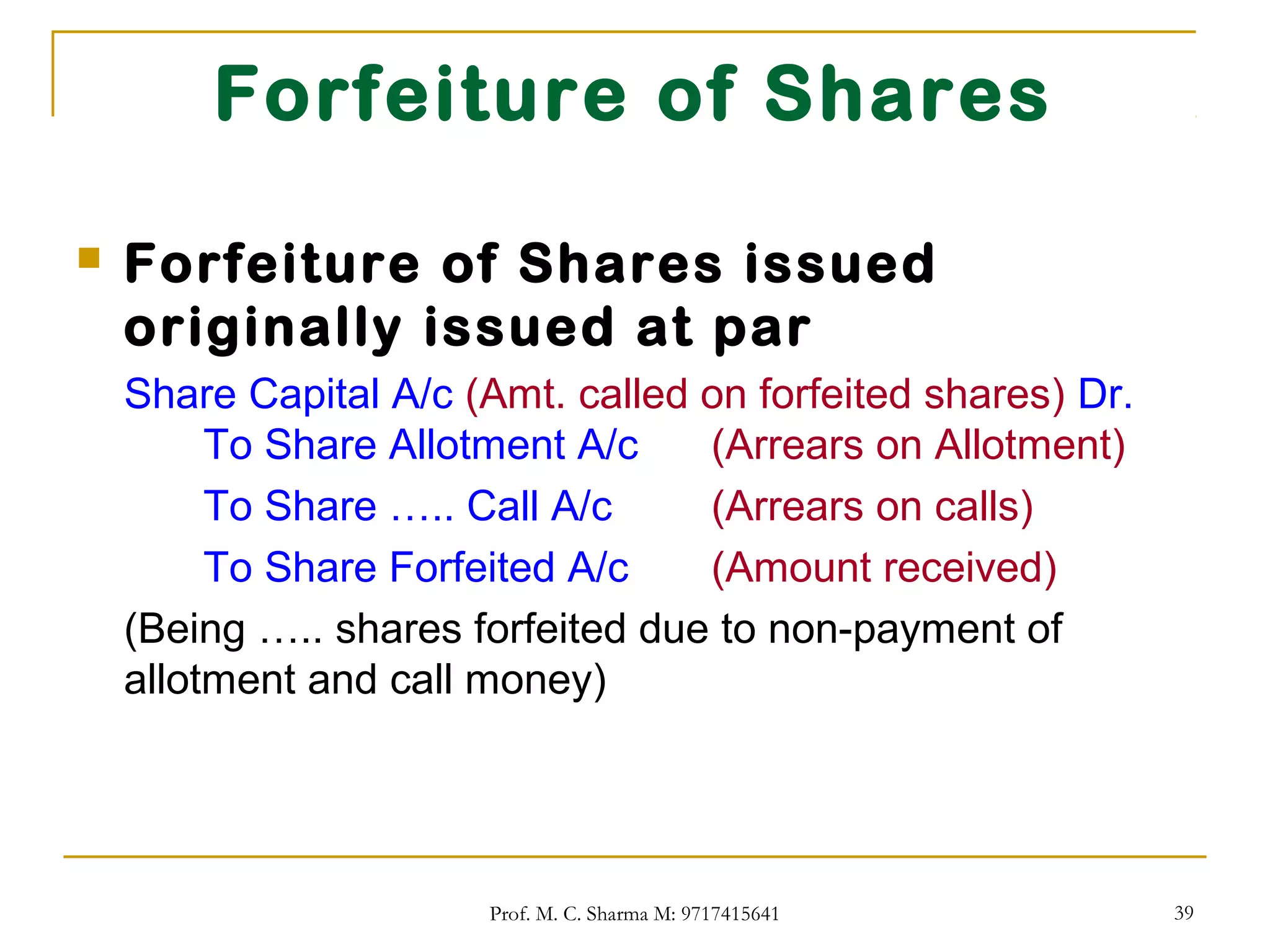 Forfeiture of Shares

Forfeiture of Shares issued originally issued at par

Share Capital A/c (Amt. called on forfeited shares) Dr.

To Share Allotment A/c (Arrears on Allotment)

To Share ….. Call A/c (Arrears on calls)

To Share Forfeited A/c (Amount received)

(Being ….. shares forfeited due to non-payment of allotment and call money)

Prof. M. C. Sharma M: 9717415641

39